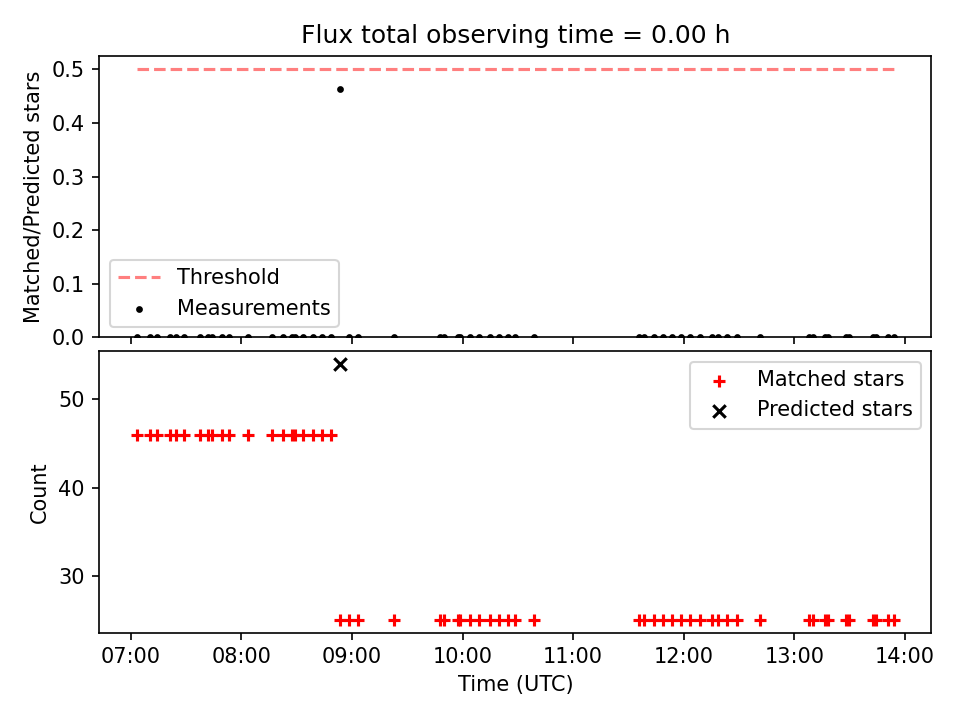 Flux total observing time = 0.00 h

Matched/Predicted stars

0.5
0.4
0.3
0.2
0.1
0.0

Threshold
Measurements

Count

50
40
30

Matched stars
Predicted stars

07:00 08:00 09:00 10:00 11:00 12:00 13:00 14:00

Time (UTC)